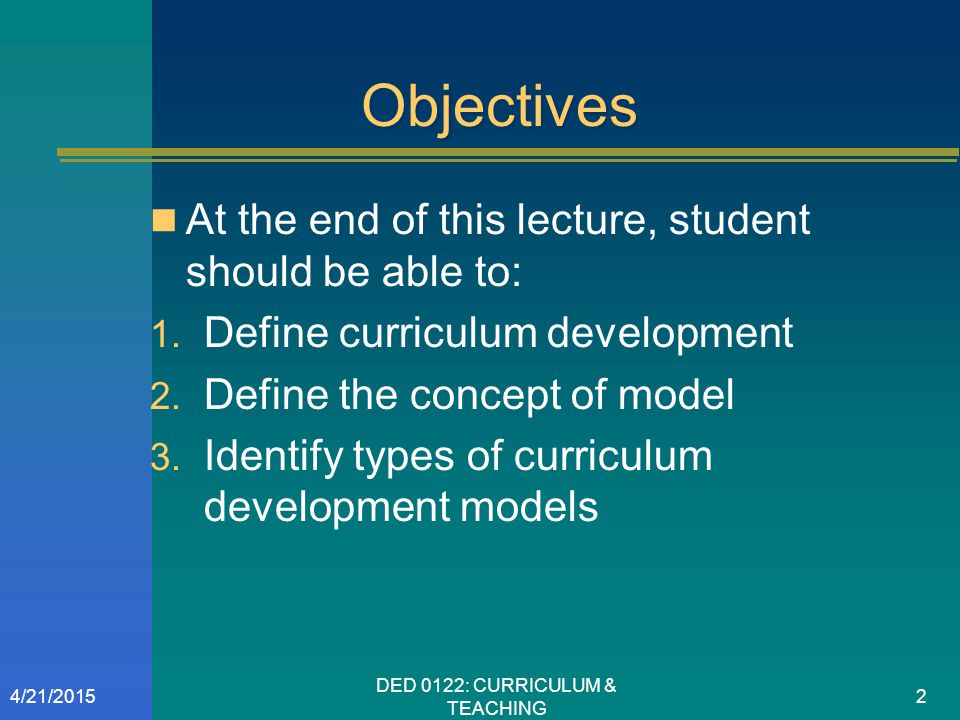 Objectives

At the end of this lecture, student should be able to:

1. Define curriculum development
2. Define the concept of model
3. Identify types of curriculum development models

4/21/2015

DED 0122: CURRICULUM & TEACHING

2